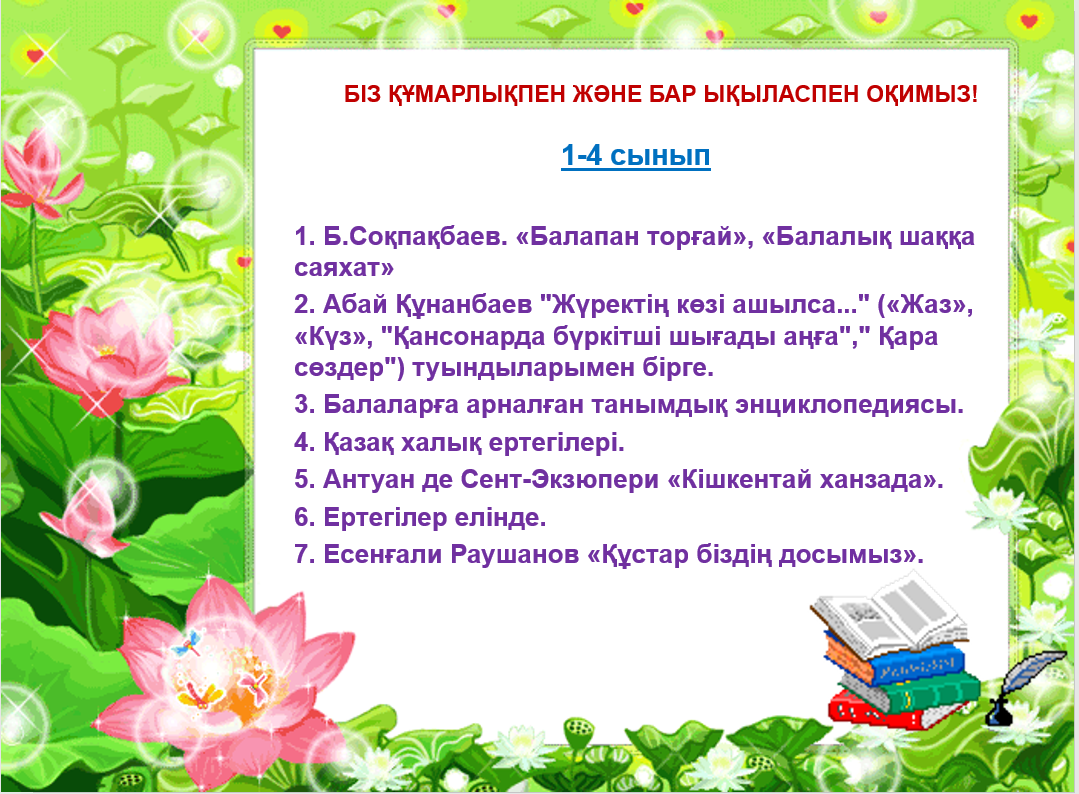 БІЗ ҚҰМАРЛЫҚПЕН ЖӘНЕ БАР ЫҚЫЛАСПЕН ОҚИМЫЗ!

1-4 сынып

1. Б.Соқпақбаев. «Балапан торғай», «Балалық шаққа саяхат»

2. Абай Құнанбаев "Жүректің көзі ашылса..." («Жаз», «Күз», "Қансонарда бүркітші шығады аңға"," Қара сөздер") туындыларымен бірге.

3. Балаларға арналған танымдық энциклопедиясы.

4. Қазақ халық ертегілері.

5. Антуан де Сент-Экзюпери «Кішкентай ханзада».

6. Ертегілер елінде.

7. Есенғали Раушанов «Құстар біздің досымыз».